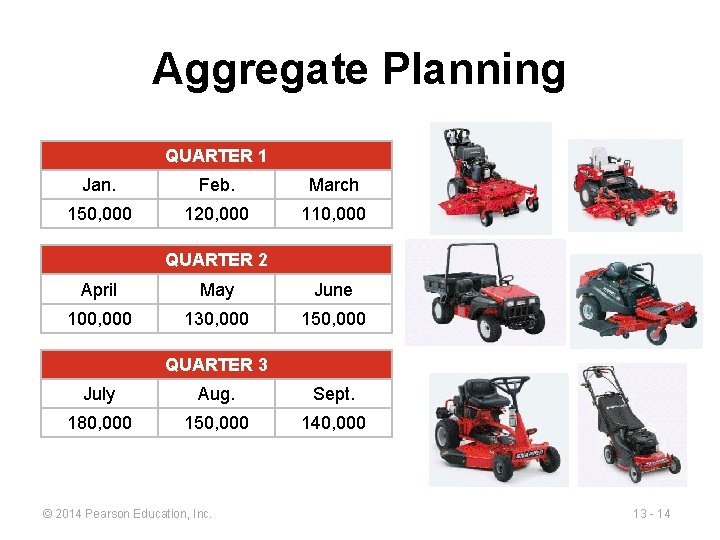 Aggregate Planning

| QUARTER 1 | | |
|---|---|---|
| Jan. | Feb. | March |
| 150,000 | 120,000 | 110,000 |

| QUARTER 2 | | |
|---|---|---|
| April | May | June |
| 100,000 | 130,000 | 150,000 |

| QUARTER 3 | | |
|---|---|---|
| July | Aug. | Sept. |
| 180,000 | 150,000 | 140,000 |

© 2014 Pearson Education, Inc.

13 - 14